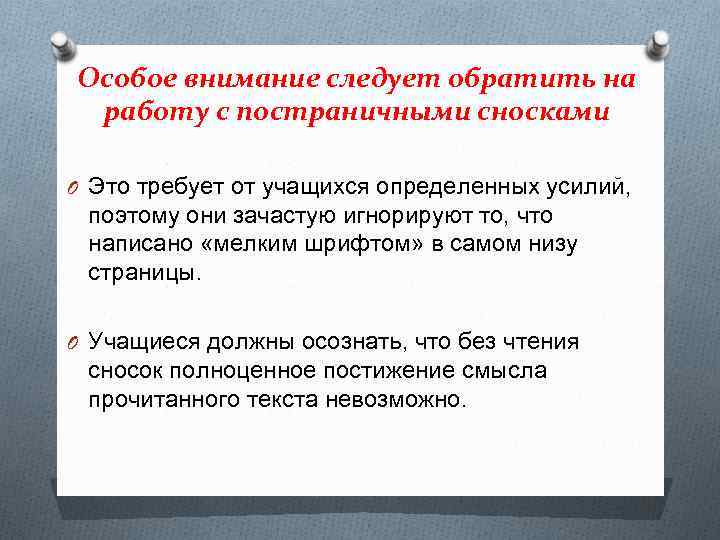 Особое внимание следует обратить на работу с постраничными сносками

Это требует от учащихся определенных усилий, поэтому они зачастую игнорируют то, что написано «мелким шрифтом» в самом низу страницы.

Учащиеся должны осознать, что без чтения сносок полноценное постижение смысла прочитанного текста невозможно.